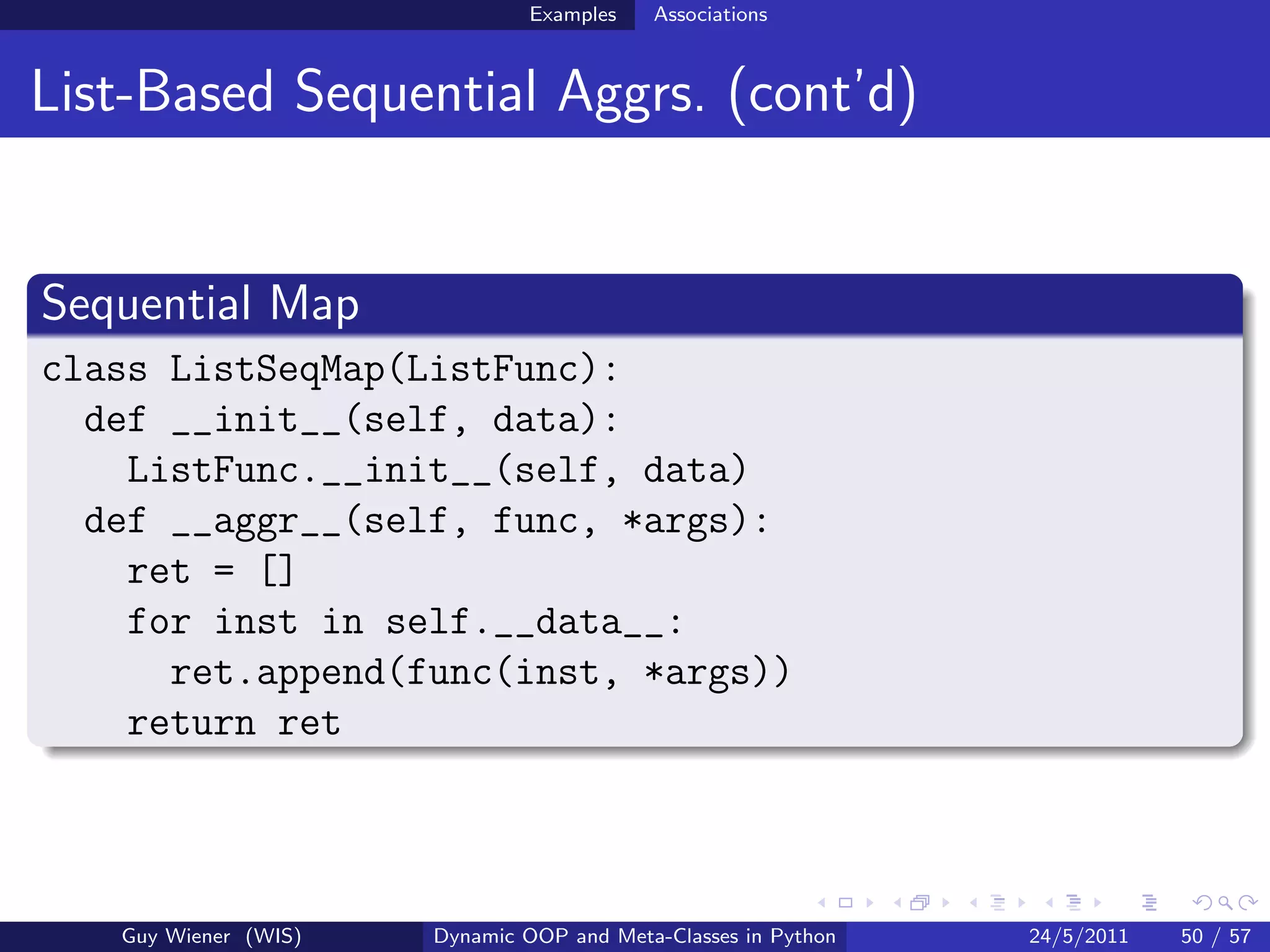 Examples Associations

List-Based Sequential Aggrs. (cont'd)

Sequential Map

class ListSeqMap(ListFunc):
  def __init__(self, data):
    ListFunc.__init__(self, data)
  def __aggr__(self, func, *args):
    ret = []
    for inst in self.__data__:
      ret.append(func(inst, *args))
    return ret

Guy Wiener (WIS) Dynamic OOP and Meta-Classes in Python 24/5/2011 50 / 57